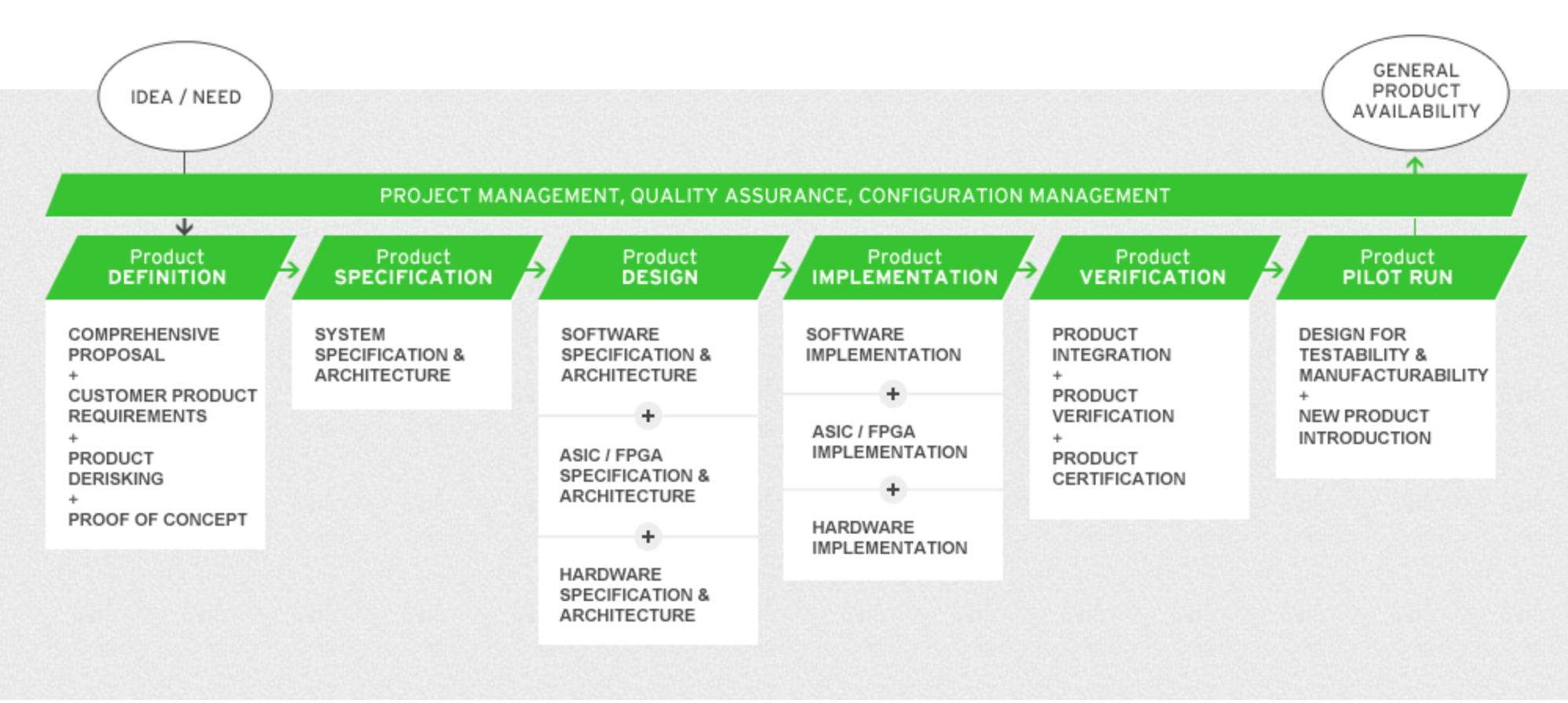 IDEA / NEED

GENERAL PRODUCT AVAILABILITY

PROJECT MANAGEMENT, QUALITY ASSURANCE, CONFIGURATION MANAGEMENT

Product DEFINITION

COMPREHENSIVE PROPOSAL
+
CUSTOMER PRODUCT REQUIREMENTS
+
PRODUCT DERISKING
+
PROOF OF CONCEPT

Product SPECIFICATION

SYSTEM SPECIFICATION & ARCHITECTURE

Product DESIGN

SOFTWARE SPECIFICATION & ARCHITECTURE
+
ASIC / FPGA SPECIFICATION & ARCHITECTURE
+
HARDWARE SPECIFICATION & ARCHITECTURE

Product IMPLEMENTATION

SOFTWARE IMPLEMENTATION
+
ASIC / FPGA IMPLEMENTATION
+
HARDWARE IMPLEMENTATION

Product VERIFICATION

PRODUCT INTEGRATION
+
PRODUCT VERIFICATION
+
PRODUCT CERTIFICATION

Product PILOT RUN

DESIGN FOR TESTABILITY & MANUFACTURABILITY
+
NEW PRODUCT INTRODUCTION